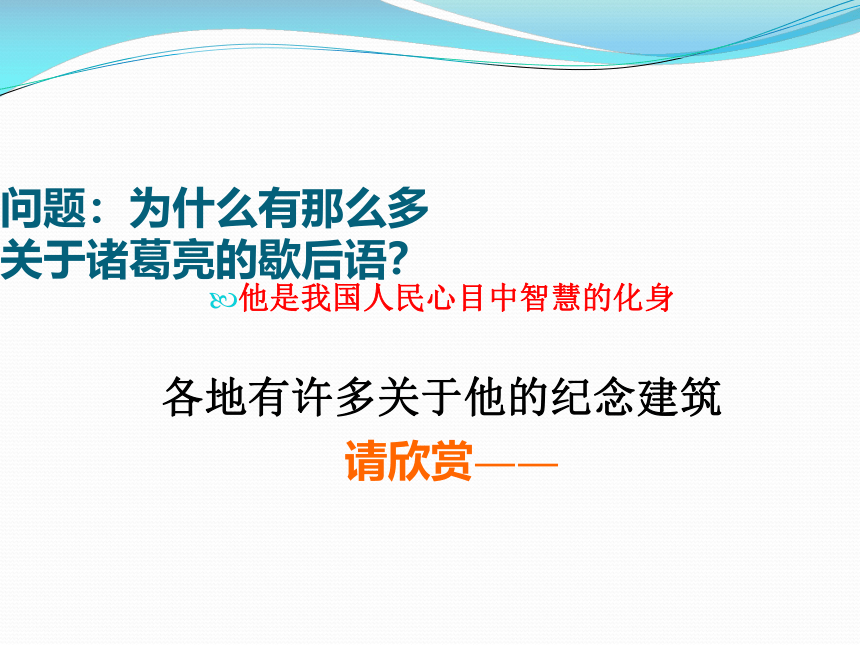 问题：为什么有那么多关于诸葛亮的歇后语？

他是我国人民心目中智慧的化身

各地有许多关于他的纪念建筑

请欣赏——